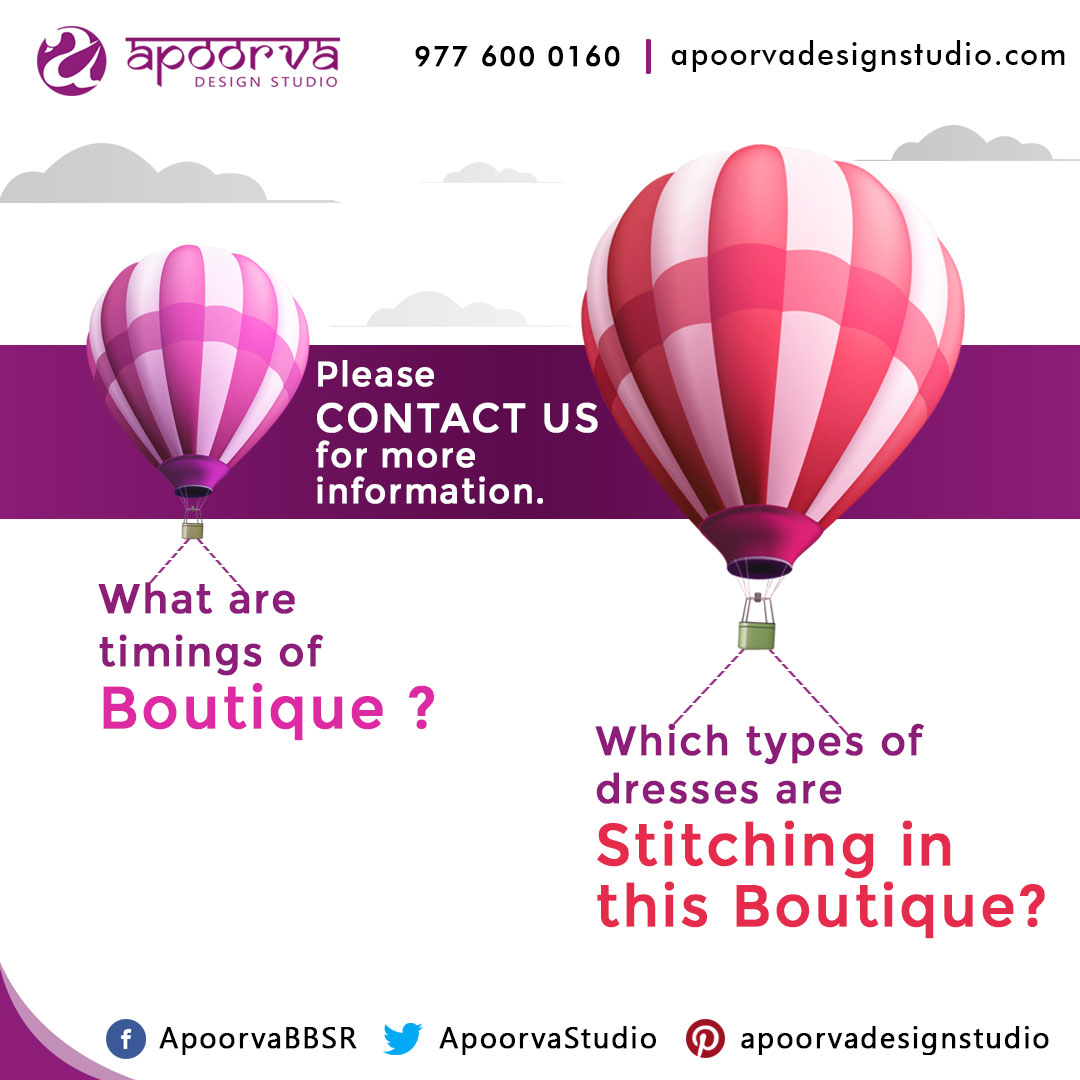 apoorva
DESIGN STUDIO

977 600 0160 | apoorvadesignstudio.com

Please
CONTACT US
for more
information.

What are
timings of
Boutique ?

Which types of
dresses are
Stitching in
this Boutique?

ApoorvaBBSR ApoorvaStudio apoorvadesignstudio